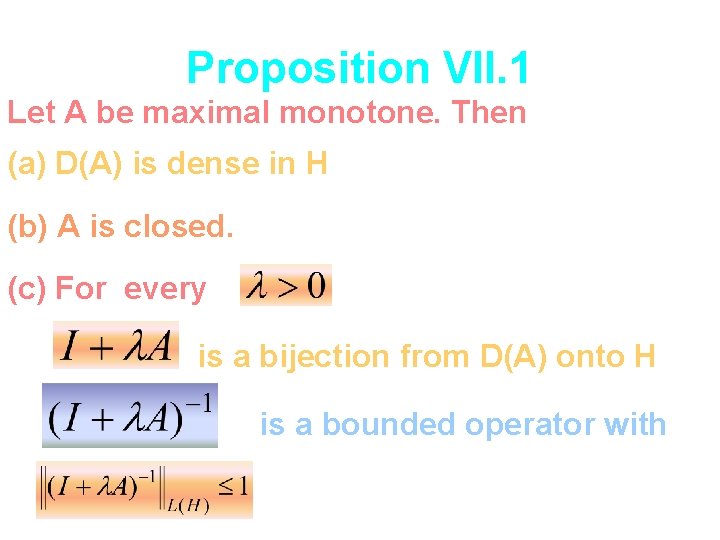 Proposition VII.1

Let A be maximal monotone. Then

(a) D(A) is dense in H

(b) A is closed.

(c) For every $\lambda > 0$

$I + \lambda A$ is a bijection from D(A) onto H

$(I + \lambda A)^{-1}$ is a bounded operator with

$\left\| (I + \lambda A)^{-1} \right\|_{L(H)} \leq 1$